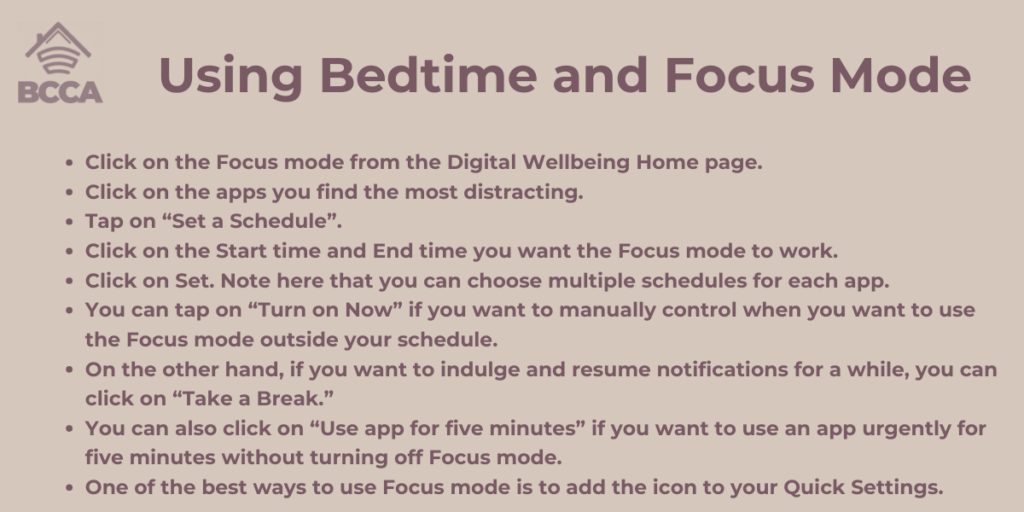 BCCA

Using Bedtime and Focus Mode

- Click on the Focus mode from the Digital Wellbeing Home page.
- Click on the apps you find the most distracting.
- Tap on “Set a Schedule”.
- Click on the Start time and End time you want the Focus mode to work.
- Click on Set. Note here that you can choose multiple schedules for each app.
- You can tap on “Turn on Now” if you want to manually control when you want to use the Focus mode outside your schedule.
- On the other hand, if you want to indulge and resume notifications for a while, you can click on “Take a Break.”
- You can also click on “Use app for five minutes” if you want to use an app urgently for five minutes without turning off Focus mode.
- One of the best ways to use Focus mode is to add the icon to your Quick Settings.